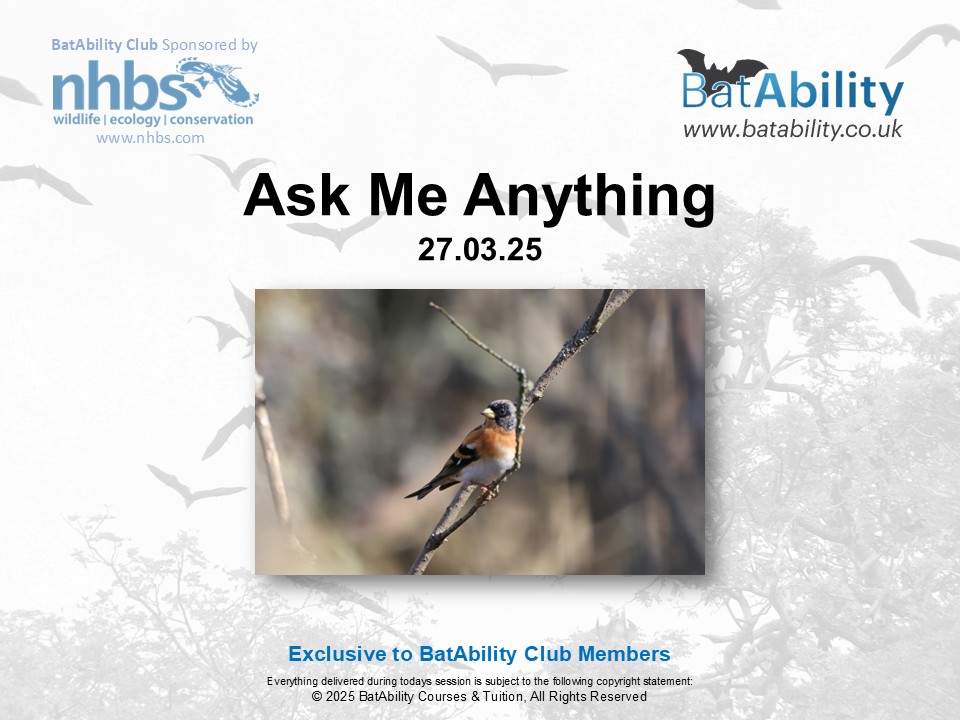 BatAbility Club Sponsored by

nhbs
wildlife | ecology | conservation
www.nhbs.com

BatAbility
www.batability.co.uk

Ask Me Anything
27.03.25

Exclusive to BatAbility Club Members

Everything delivered during todays session is subject to the following copyright statement:
© 2025 BatAbility Courses & Tuition, All Rights Reserved